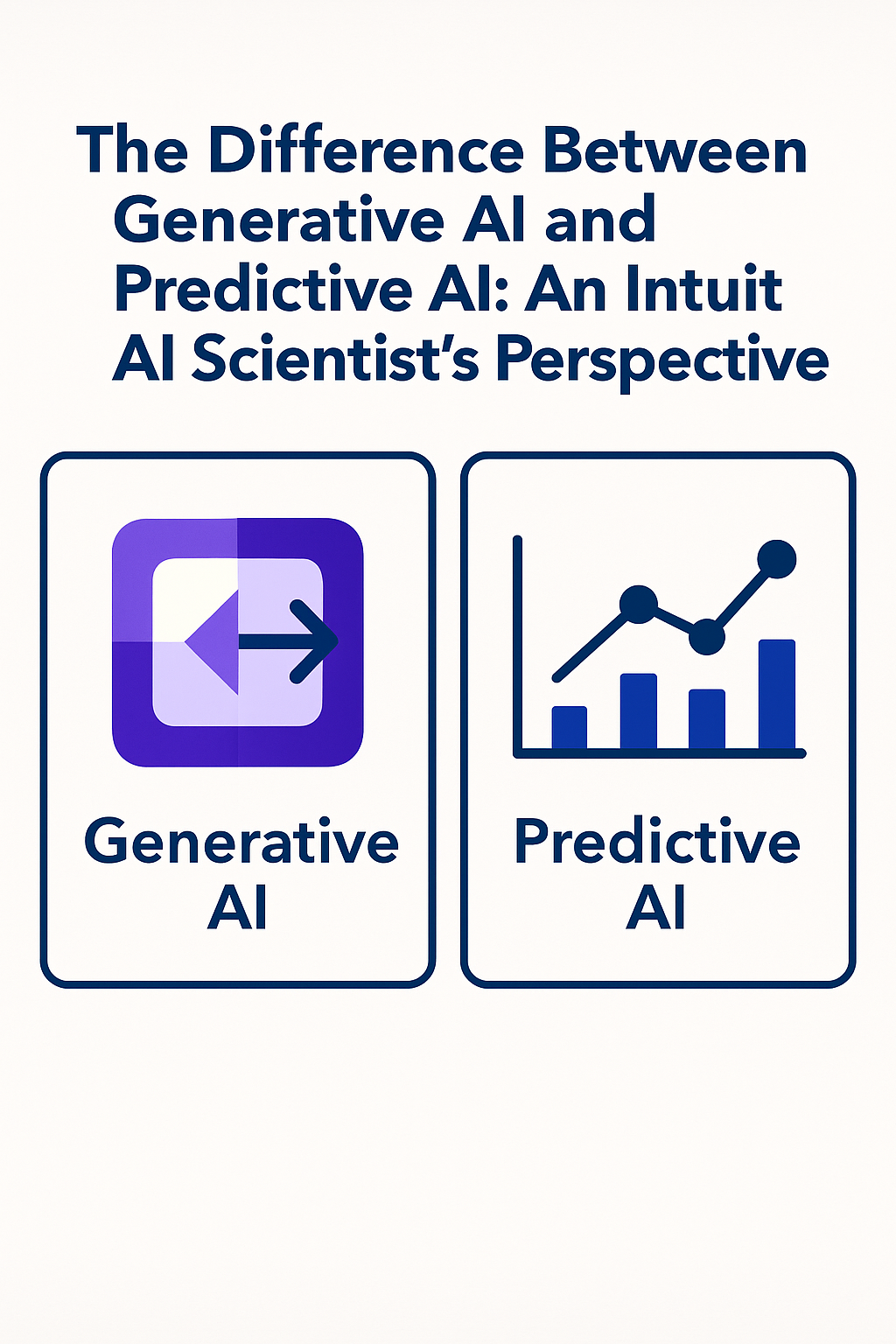 The Difference Between Generative AI and Predictive AI: An Intuit AI Scientist's Perspective

Generative AI

Predictive AI